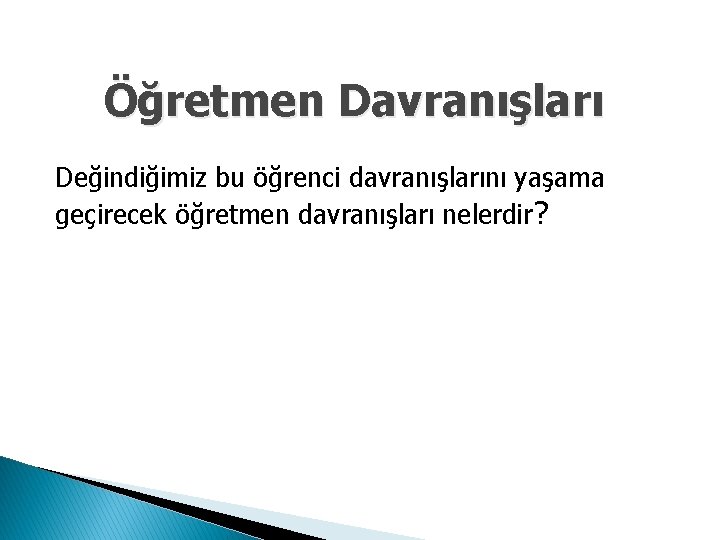 Öğretmen Davranışları

Değindiğimiz bu öğrenci davranışlarını yaşama geçirecek öğretmen davranışları nelerdir?